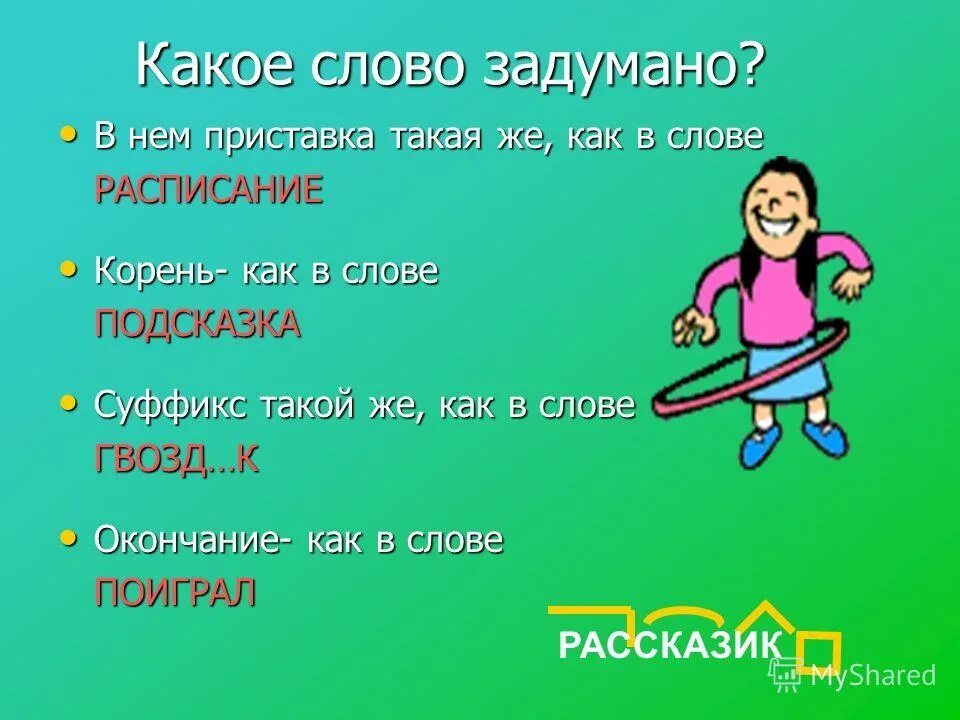 Какое слово задумано?

• В нем приставка такая же, как в слове РАСПИСАНИЕ

• Корень- как в слове ПОДСКАЗКА

• Суффикс такой же, как в слове ГВОЗД…К

• Окончание- как в слове ПОИГРАЛ

РАССКАЗИК

MyShared